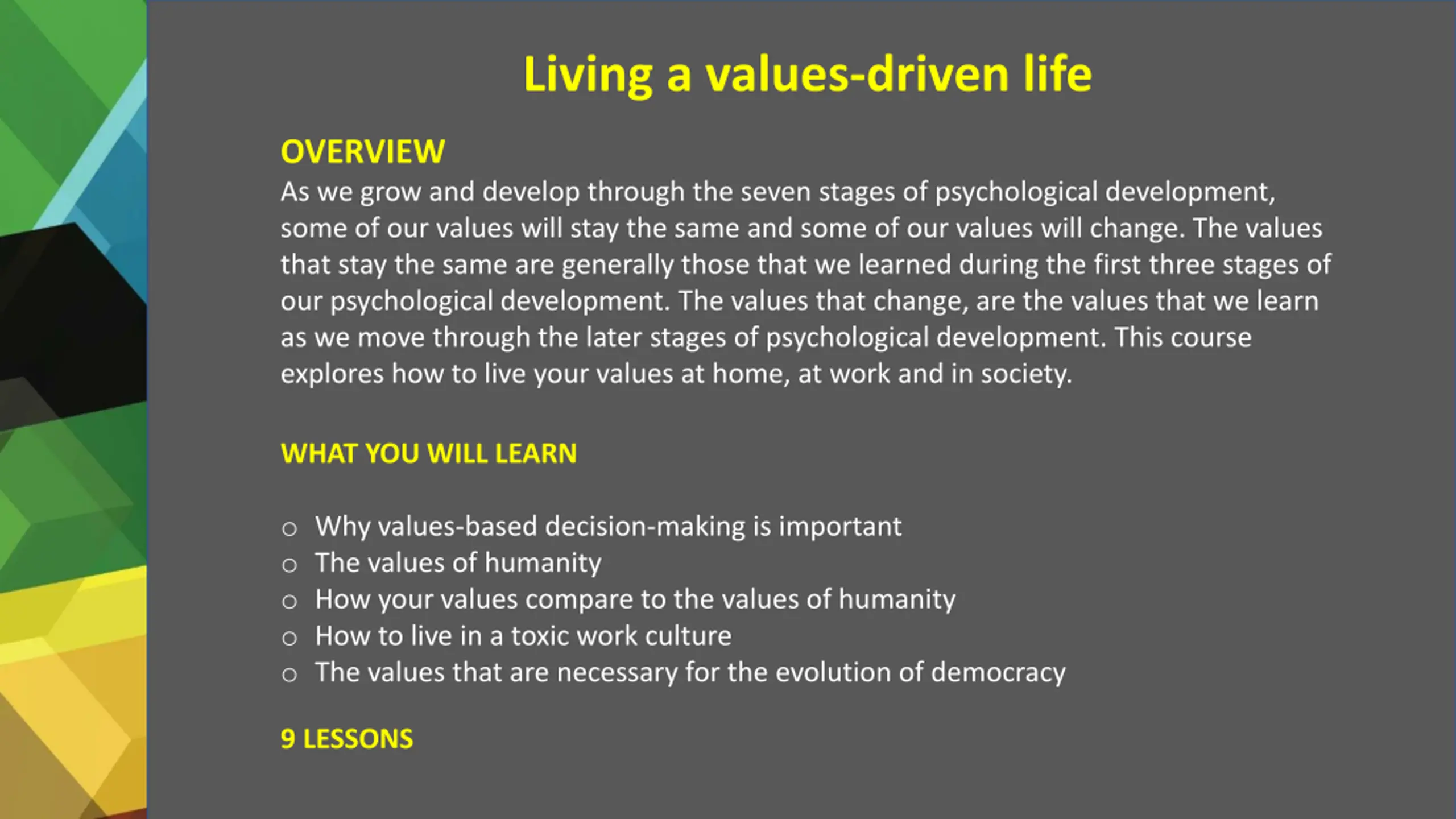 Living a values-driven life

OVERVIEW
As we grow and develop through the seven stages of psychological development, some of our values will stay the same and some of our values will change. The values that stay the same are generally those that we learned during the first three stages of our psychological development. The values that change, are the values that we learn as we move through the later stages of psychological development. This course explores how to live your values at home, at work and in society.

WHAT YOU WILL LEARN

○ Why values-based decision-making is important
○ The values of humanity
○ How your values compare to the values of humanity
○ How to live in a toxic work culture
○ The values that are necessary for the evolution of democracy

9 LESSONS